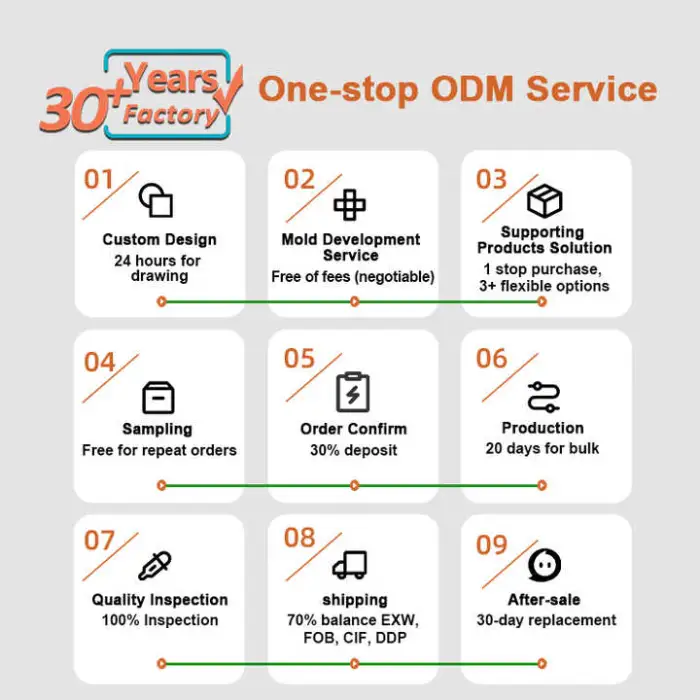 30+ Years Factory

One-stop ODM Service

01
Custom Design
24 hours for drawing

02
Mold Development Service
Free of fees (negotiable)

03
Supporting Products Solution
1 stop purchase, 3+ flexible options

04
Sampling
Free for repeat orders

05
Order Confirm
30% deposit

06
Production
20 days for bulk

07
Quality Inspection
100% Inspection

08
shipping
70% balance EXW, FOB, CIF, DDP

09
After-sale
30-day replacement